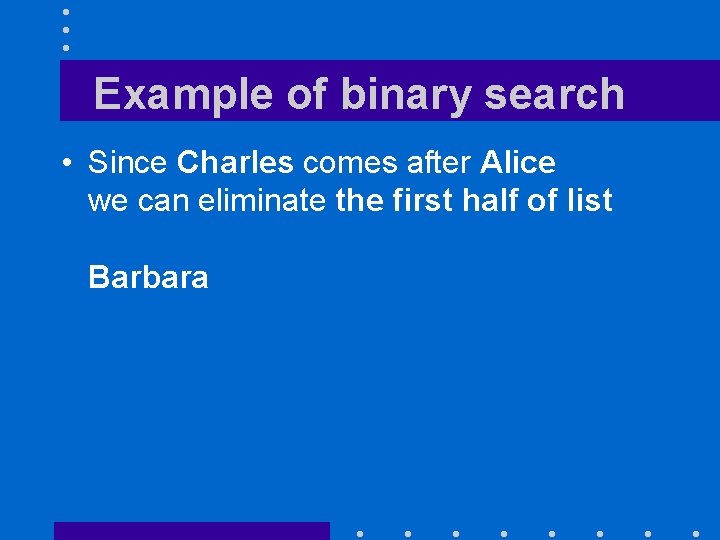 Example of binary search

• Since Charles comes after Alice we can eliminate the first half of list

Barbara